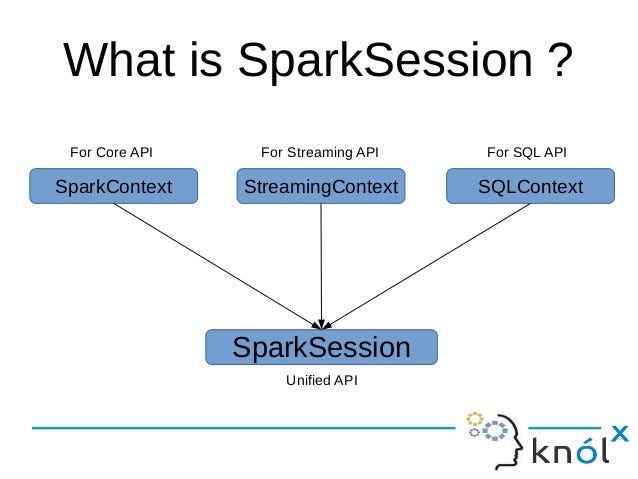 What is SparkSession ?

For Core API
SparkContext

For Streaming API
StreamingContext

For SQL API
SQLContext

SparkSession
Unified API

knólx